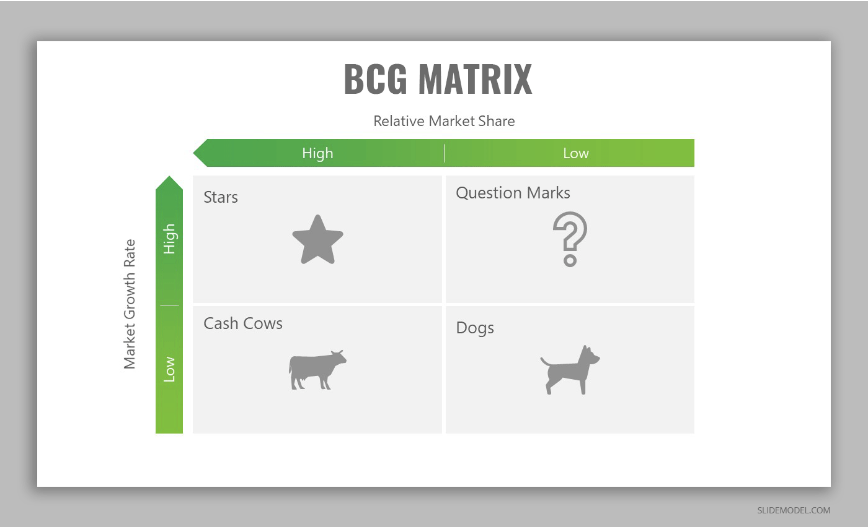 BCG MATRIX

Relative Market Share

High

Low

Market Growth Rate

High

Low

Stars

Question Marks

Cash Cows

Dogs

SLIDEMODEL.COM